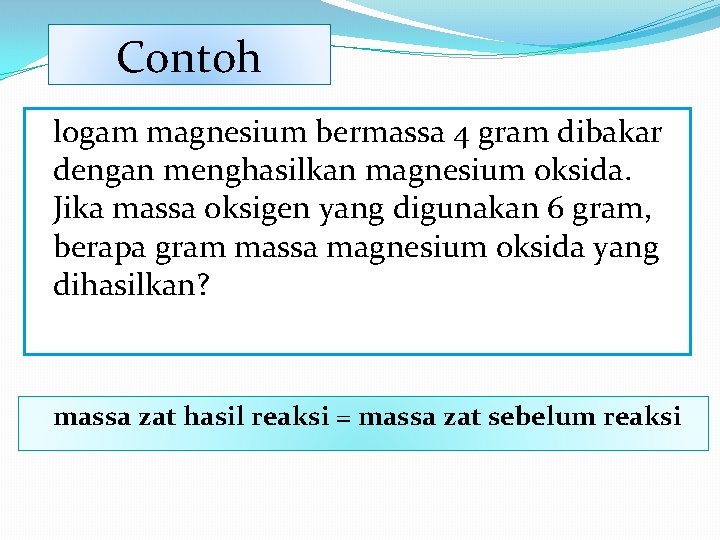 Contoh

logam magnesium bermassa 4 gram dibakar dengan menghasilkan magnesium oksida. Jika massa oksigen yang digunakan 6 gram, berapa gram massa magnesium oksida yang dihasilkan?

massa zat hasil reaksi = massa zat sebelum reaksi